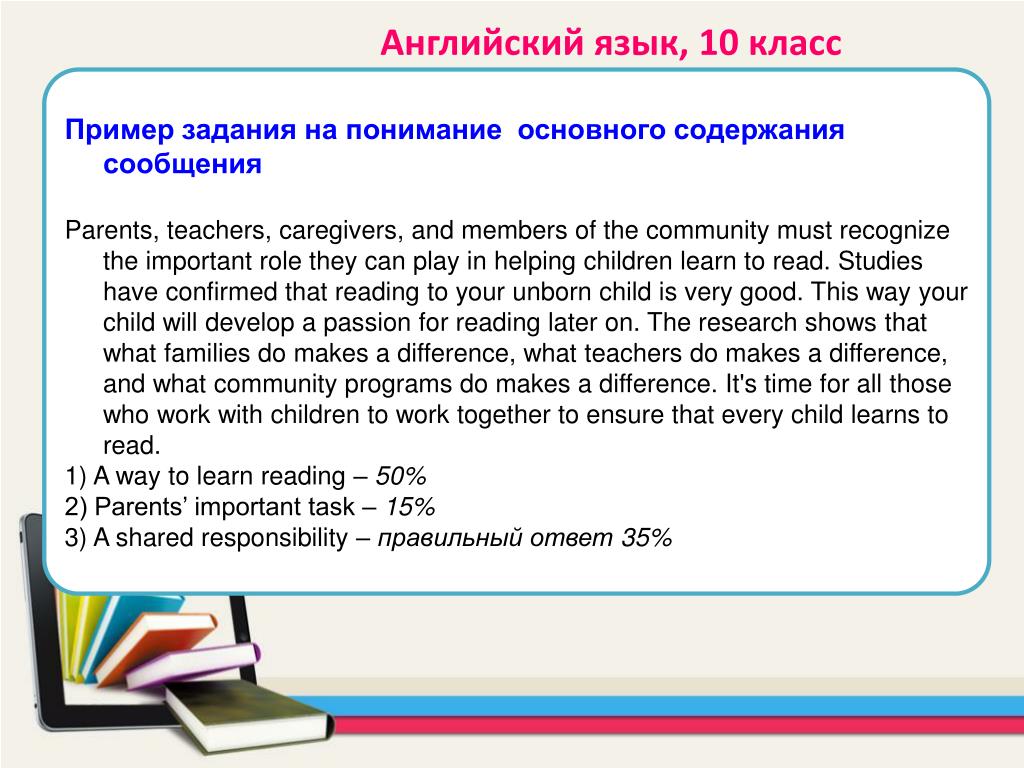 Английский язык, 10 класс

Пример задания на понимание основного содержания сообщения

Parents, teachers, caregivers, and members of the community must recognize the important role they can play in helping children learn to read. Studies have confirmed that reading to your unborn child is very good. This way your child will develop a passion for reading later on. The research shows that what families do makes a difference, what teachers do makes a difference, and what community programs do makes a difference. It's time for all those who work with children to work together to ensure that every child learns to read.
1) A way to learn reading – 50%
2) Parents' important task – 15%
3) A shared responsibility – правильный ответ 35%